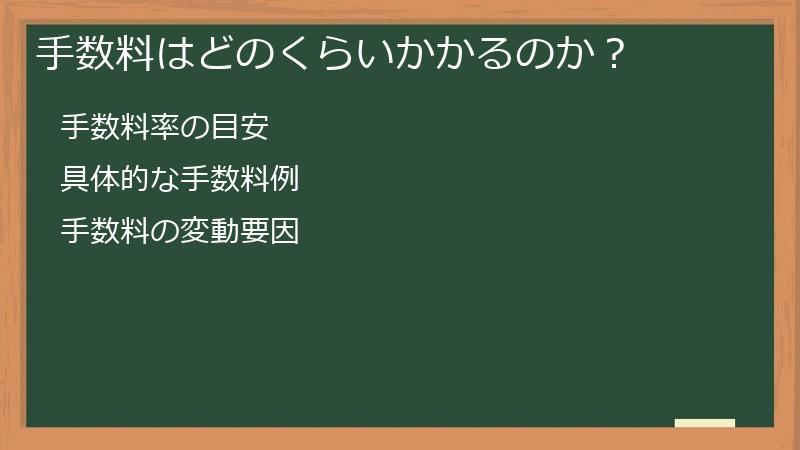 手数料はどのくらいかかるのか？

手数料率の目安

具体的な手数料例

手数料の変動要因